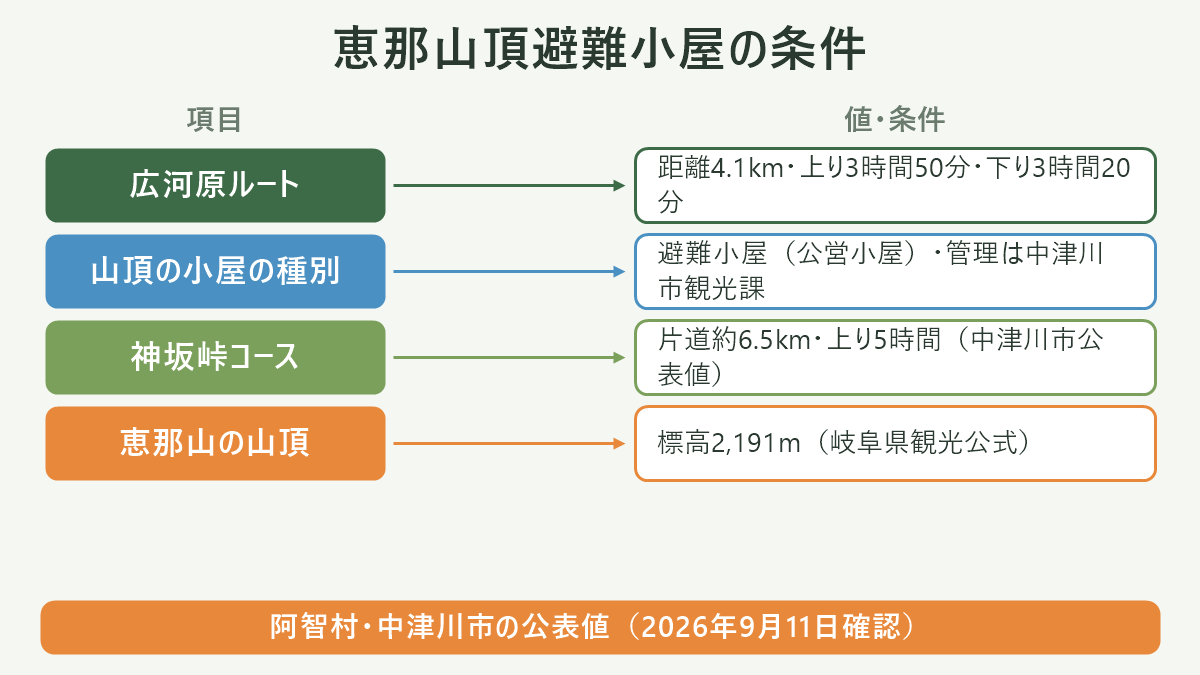 恵那山頂避難小屋の条件

| 項目 | 値・条件 |
|---|---|
| 広河原ルート | 距離4.1km・上り3時間50分・下り3時間20分 |
| 山頂の小屋の種別 | 避難小屋（公営小屋）・管理は中津川市観光課 |
| 神坂峠コース | 片道約6.5km・上り5時間（中津川市公表値） |
| 恵那山の山頂 | 標高2,191m（岐阜県観光公式） |

阿智村・中津川市の公表値（2026年9月11日確認）